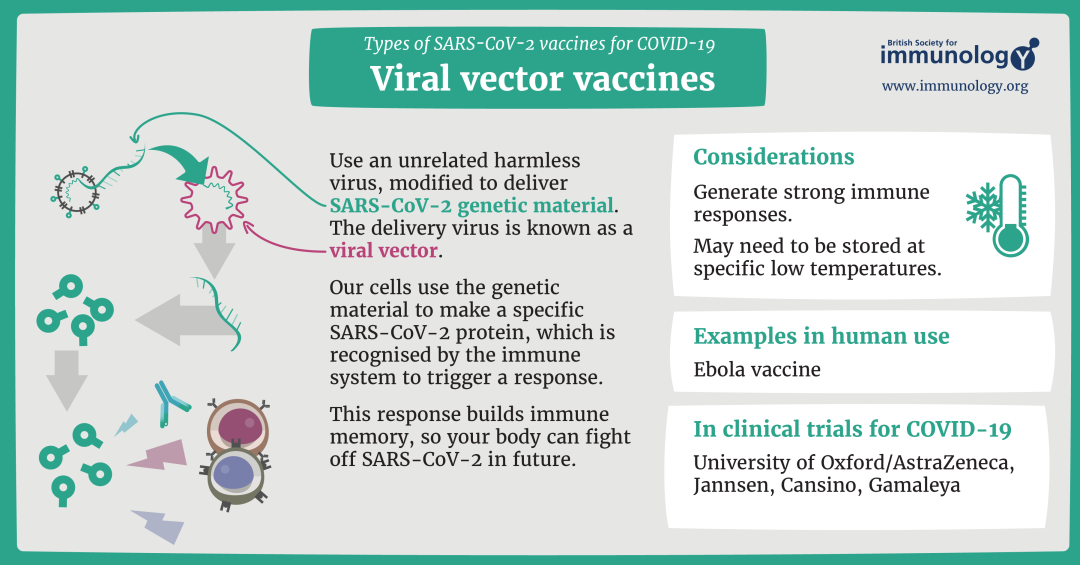 Types of SARS-CoV-2 vaccines for COVID-19
Viral vector vaccines

British Society for
immunology
www.immunology.org

Use an unrelated harmless virus, modified to deliver SARS-CoV-2 genetic material. The delivery virus is known as a viral vector.

Our cells use the genetic material to make a specific SARS-CoV-2 protein, which is recognised by the immune system to trigger a response.

This response builds immune memory, so your body can fight off SARS-CoV-2 in future.

Considerations

Generate strong immune responses.

May need to be stored at specific low temperatures.

Examples in human use

Ebola vaccine

In clinical trials for COVID-19

University of Oxford/AstraZeneca, Jannsen, Cansino, Gamaleya